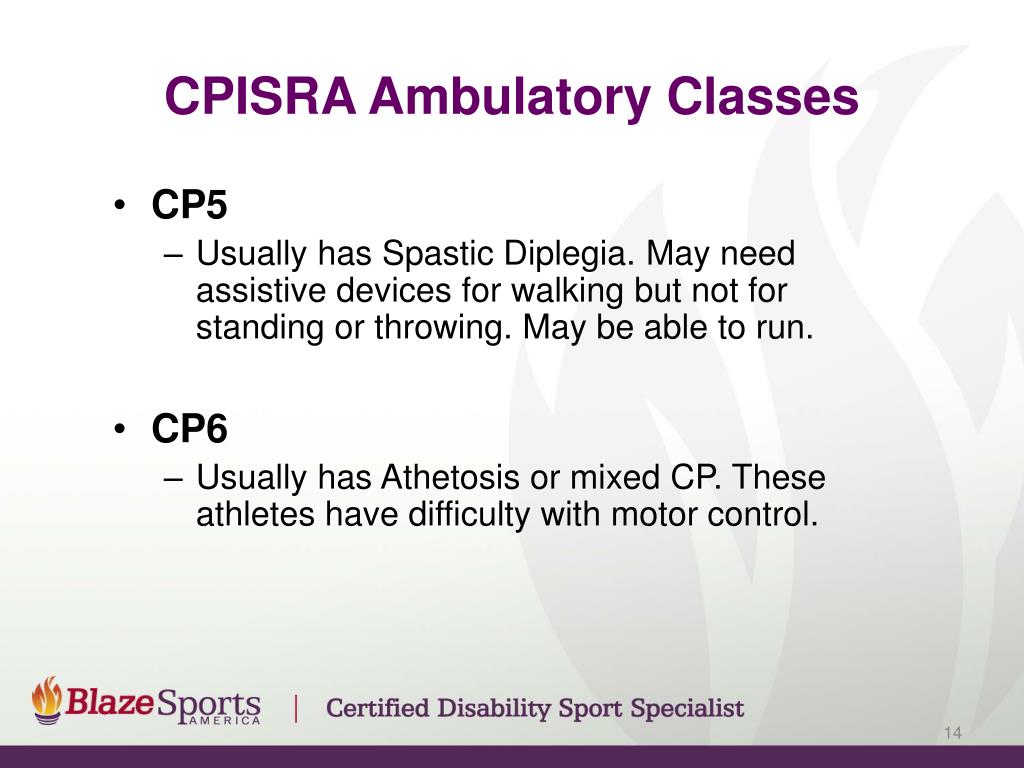 CPISRA Ambulatory Classes

• CP5
– Usually has Spastic Diplegia. May need assistive devices for walking but not for standing or throwing. May be able to run.

• CP6
– Usually has Athetosis or mixed CP. These athletes have difficulty with motor control.

BlazeSports AMERICA | Certified Disability Sport Specialist

14